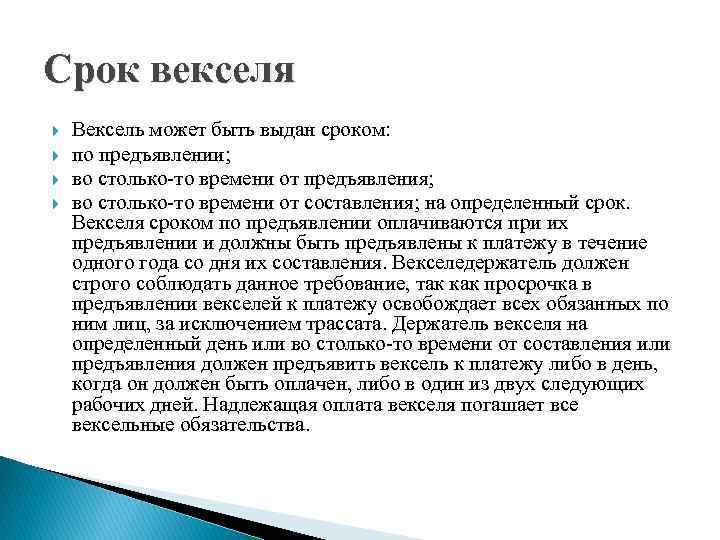 Срок векселя

Вексель может быть выдан сроком:

по предъявлении;

во столько-то времени от предъявления;

во столько-то времени от составления; на определенный срок. Векселя сроком по предъявлении оплачиваются при их предъявлении и должны быть предъявлены к платежу в течение одного года со дня их составления. Векселедержатель должен строго соблюдать данное требование, так как просрочка в предъявлении векселей к платежу освобождает всех обязанных по ним лиц, за исключением трассата. Держатель векселя на определенный день или во столько-то времени от составления или предъявления должен предъявить вексель к платежу либо в день, когда он должен быть оплачен, либо в один из двух следующих рабочих дней. Надлежащая оплата векселя погашает все вексельные обязательства.